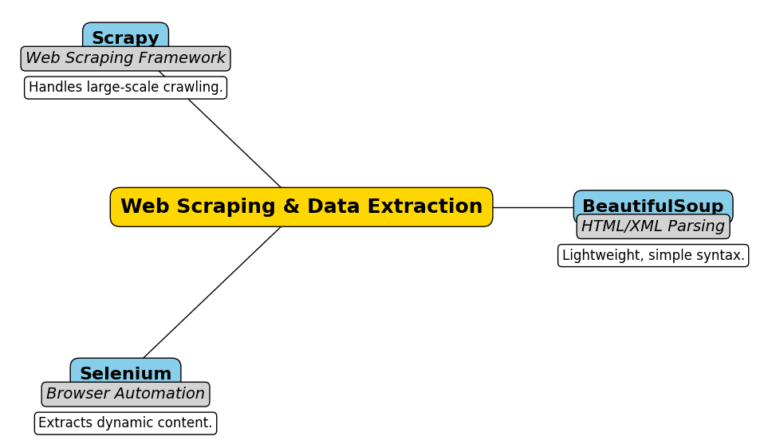 Scrapy
Web Scraping Framework
Handles large-scale crawling.

Web Scraping & Data Extraction

BeautifulSoup
HTML/XML Parsing
Lightweight, simple syntax.

Selenium
Browser Automation
Extracts dynamic content.